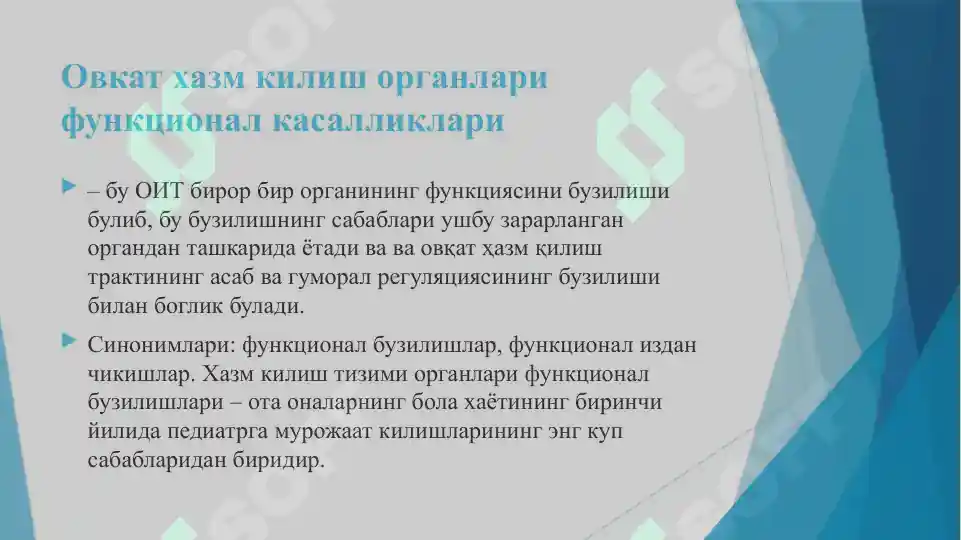 Овкат хазм килиш органлари функционал касалликлари

– бу ОИТ бирор бир органининг функциясини бузилиши булиб, бу бузилишнинг сабаблари ушбу зарарланган органдан ташкарида ётади ва ва овқат ҳазм қилиш трактининг асаб ва гуморал регуляциясининг бузилиши билан боглик булади.

Синонимлари: функционал бузилишлар, функционал издан чикишлар. Хазм килиш тизими органлари функционал бузилишлари – ота оналарнинг бола хаётининг биринчи йилида педиатрга мурожаат килишларининг энг куп сабабларидан биридир.